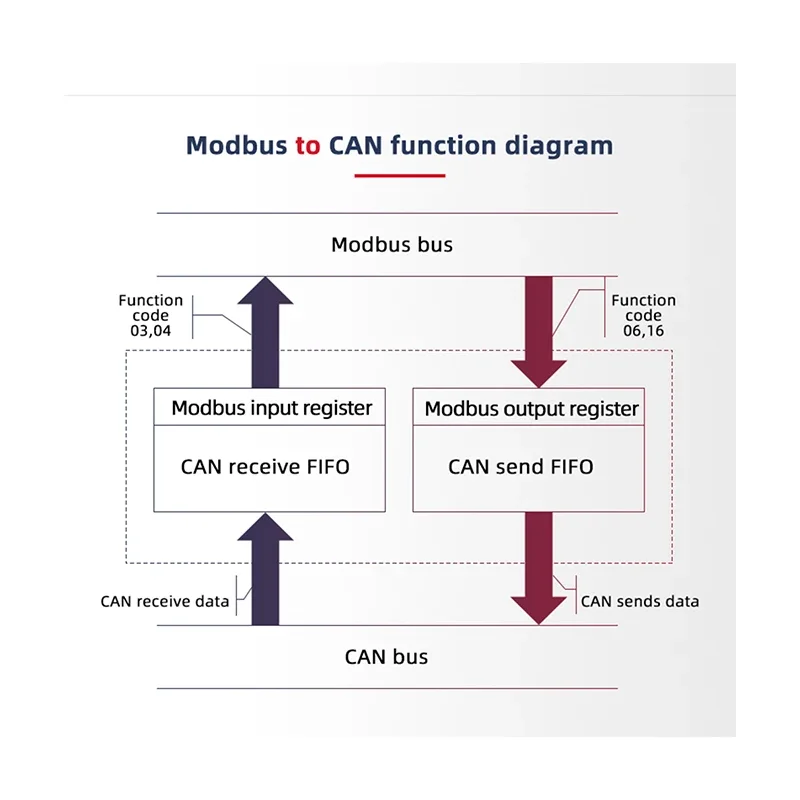 Modbus to CAN function diagram

Modbus bus

Function code 03,04

Function code 06,16

Modbus input register

CAN receive FIFO

Modbus output register

CAN send FIFO

CAN receive data

CAN sends data

CAN bus